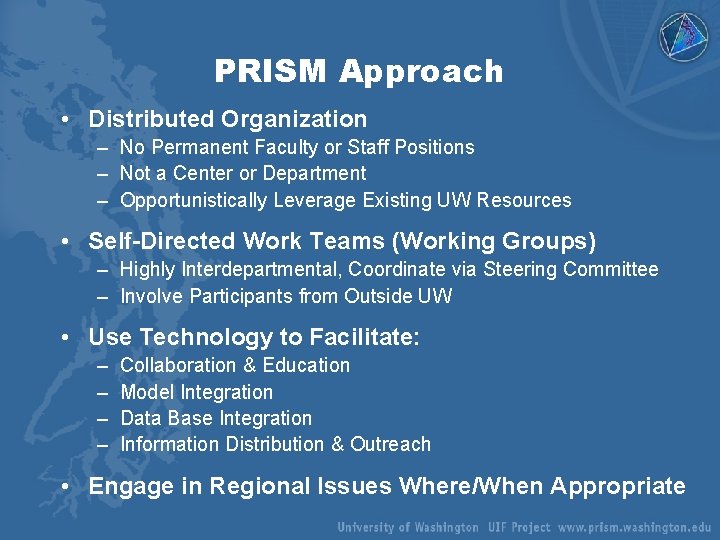 PRISM Approach

• Distributed Organization
– No Permanent Faculty or Staff Positions
– Not a Center or Department
– Opportunistically Leverage Existing UW Resources

• Self-Directed Work Teams (Working Groups)
– Highly Interdepartmental, Coordinate via Steering Committee
– Involve Participants from Outside UW

• Use Technology to Facilitate:
– Collaboration & Education
– Model Integration
– Data Base Integration
– Information Distribution & Outreach

• Engage in Regional Issues Where/When Appropriate

University of Washington UIF Project www.prism.washington.edu